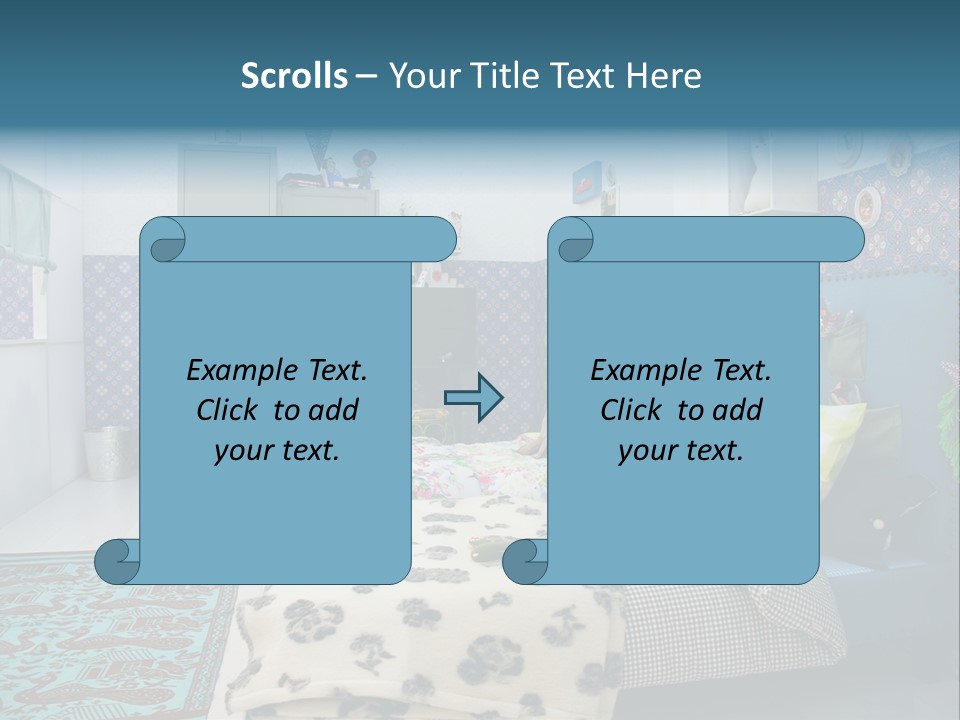 Scrolls – Your Title Text Here

Example Text. Click to add your text.

Example Text. Click to add your text.